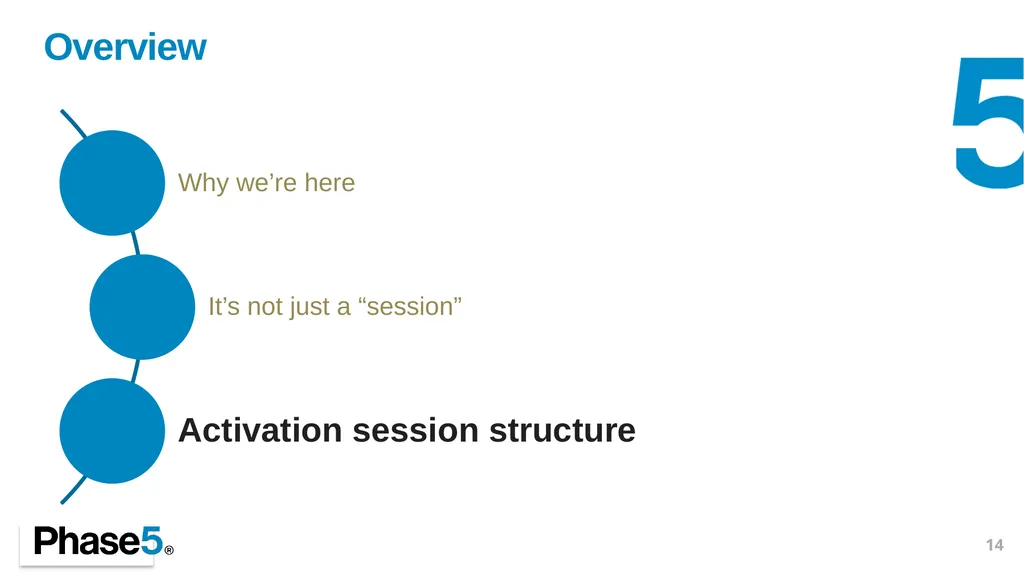 Overview

5

Why we’re here

It’s not just a “session”

Activation session structure

Phase5®

14